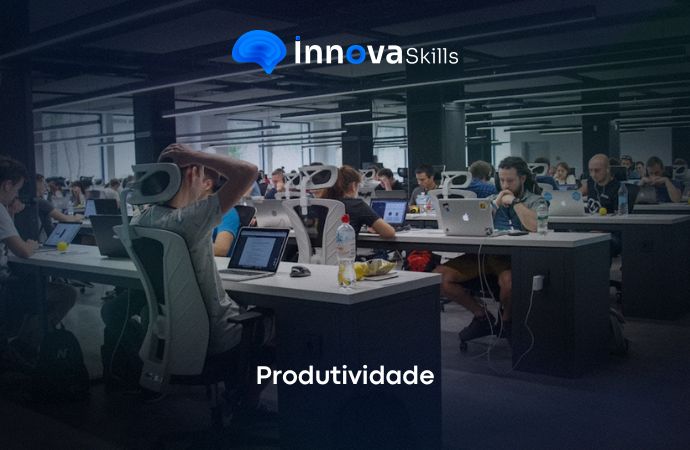 innova Skills

Produtividade